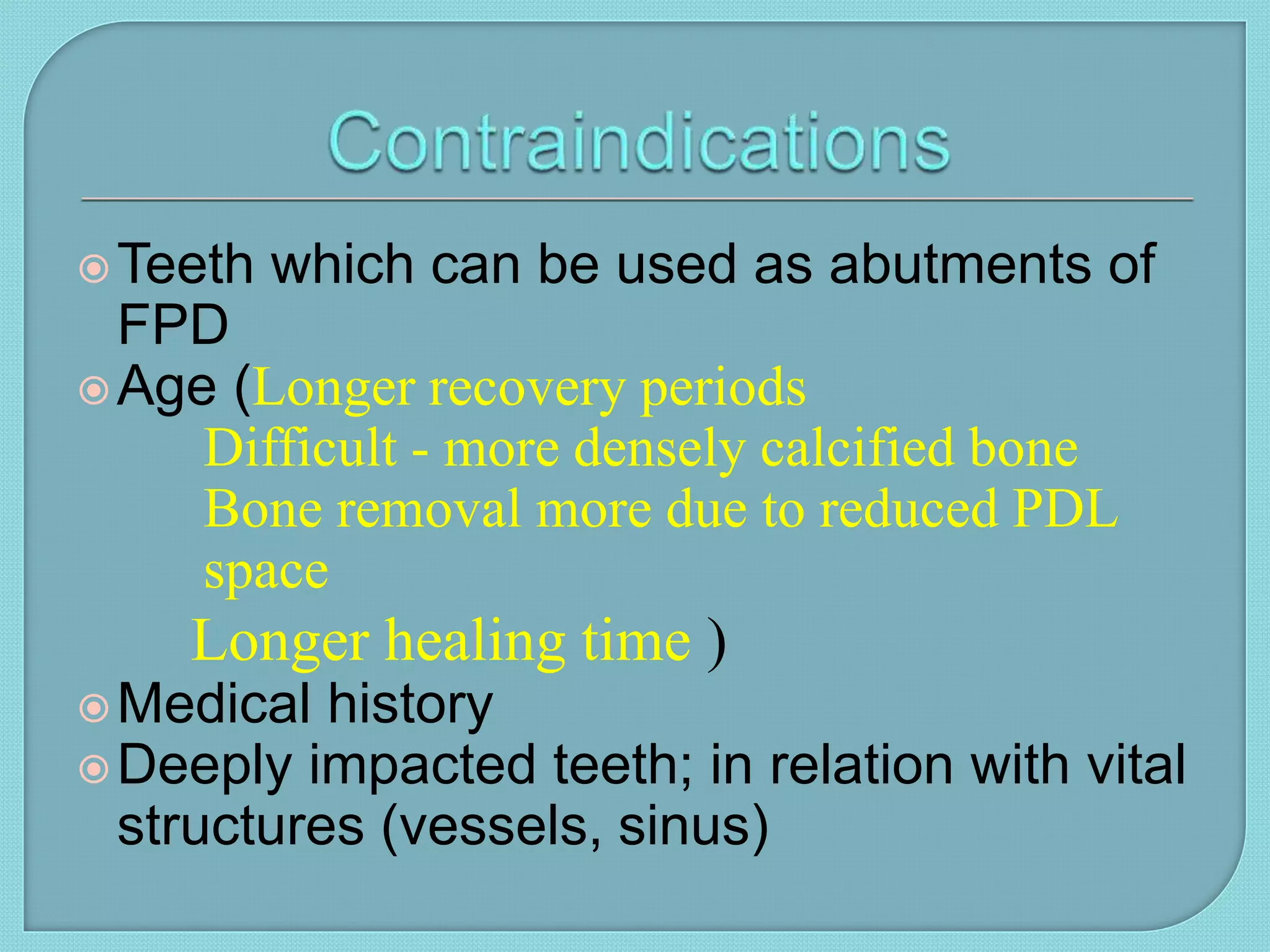 Contraindications

Teeth which can be used as abutments of FPD

Age (Longer recovery periods

Difficult - more densely calcified bone

Bone removal more due to reduced PDL space

Longer healing time )

Medical history

Deeply impacted teeth; in relation with vital structures (vessels, sinus)